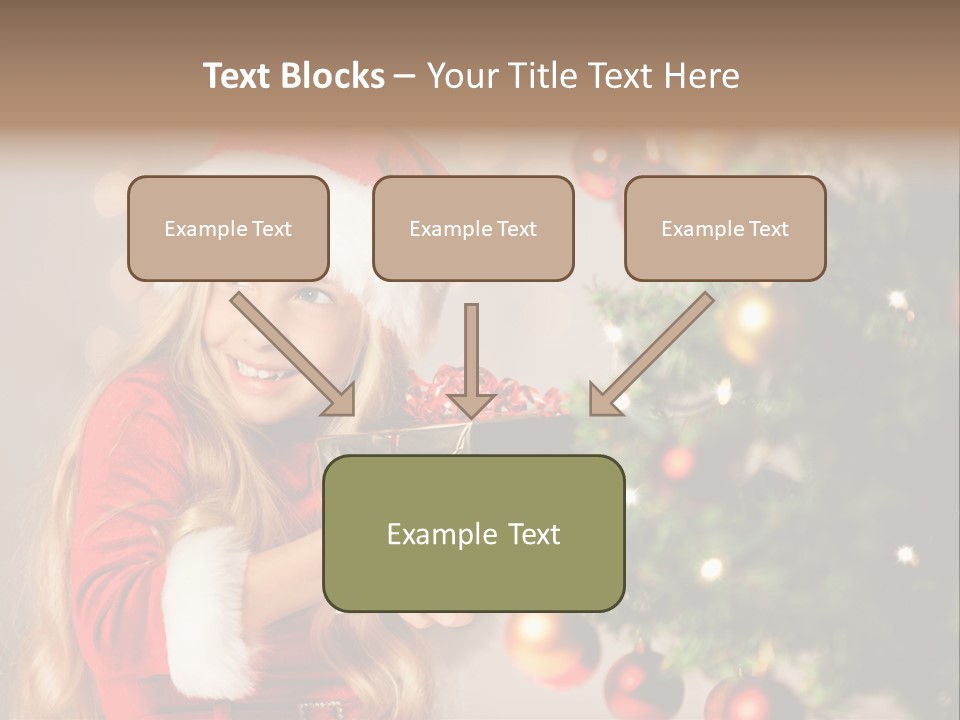 Text Blocks – Your Title Text Here

Example Text

Example Text

Example Text

Example Text